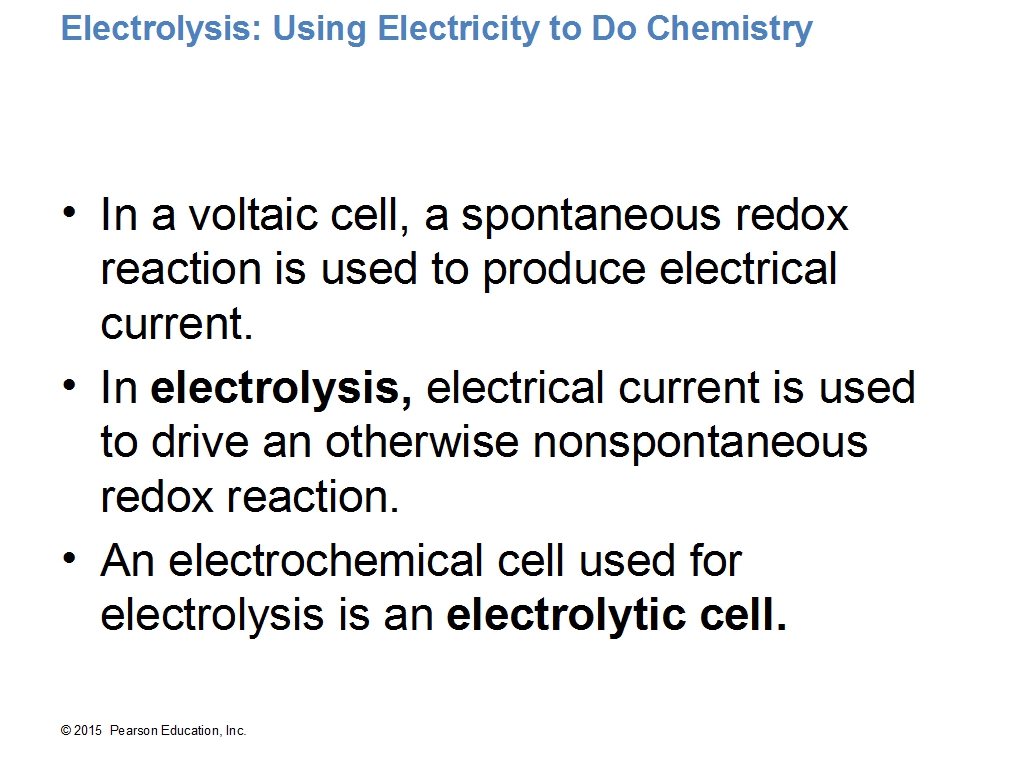 Electrolysis: Using Electricity to Do Chemistry

• In a voltaic cell, a spontaneous redox reaction is used to produce electrical current.
• In electrolysis, electrical current is used to drive an otherwise nonspontaneous redox reaction.
• An electrochemical cell used for electrolysis is an electrolytic cell.

© 2015 Pearson Education, Inc.